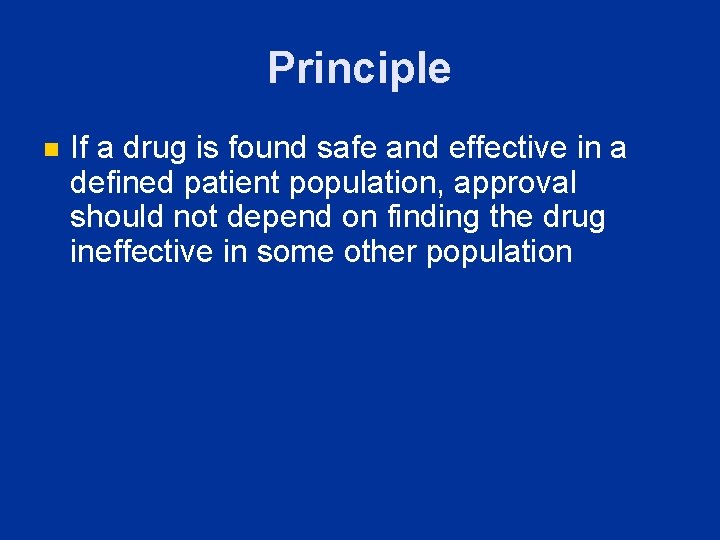 Principle

If a drug is found safe and effective in a defined patient population, approval should not depend on finding the drug ineffective in some other population